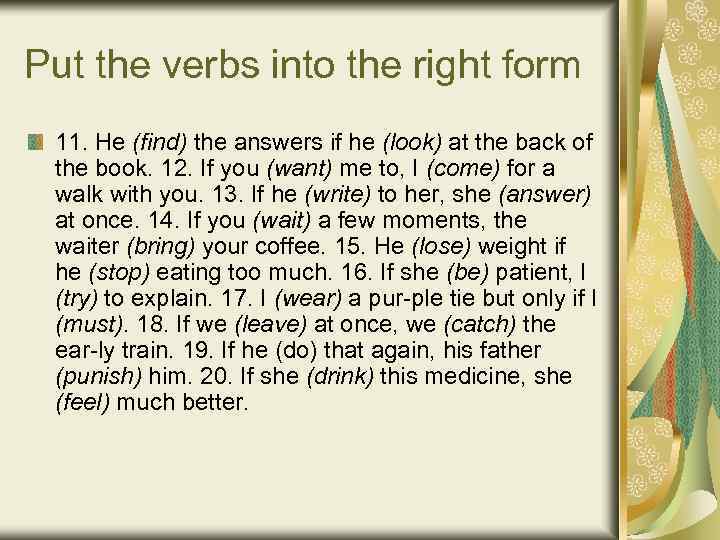 Put the verbs into the right form

11. He (find) the answers if he (look) at the back of the book. 12. If you (want) me to, I (come) for a walk with you. 13. If he (write) to her, she (answer) at once. 14. If you (wait) a few moments, the waiter (bring) your coffee. 15. He (lose) weight if he (stop) eating too much. 16. If she (be) patient, I (try) to explain. 17. I (wear) a pur-ple tie but only if I (must). 18. If we (leave) at once, we (catch) the ear-ly train. 19. If he (do) that again, his father (punish) him. 20. If she (drink) this medicine, she (feel) much better.